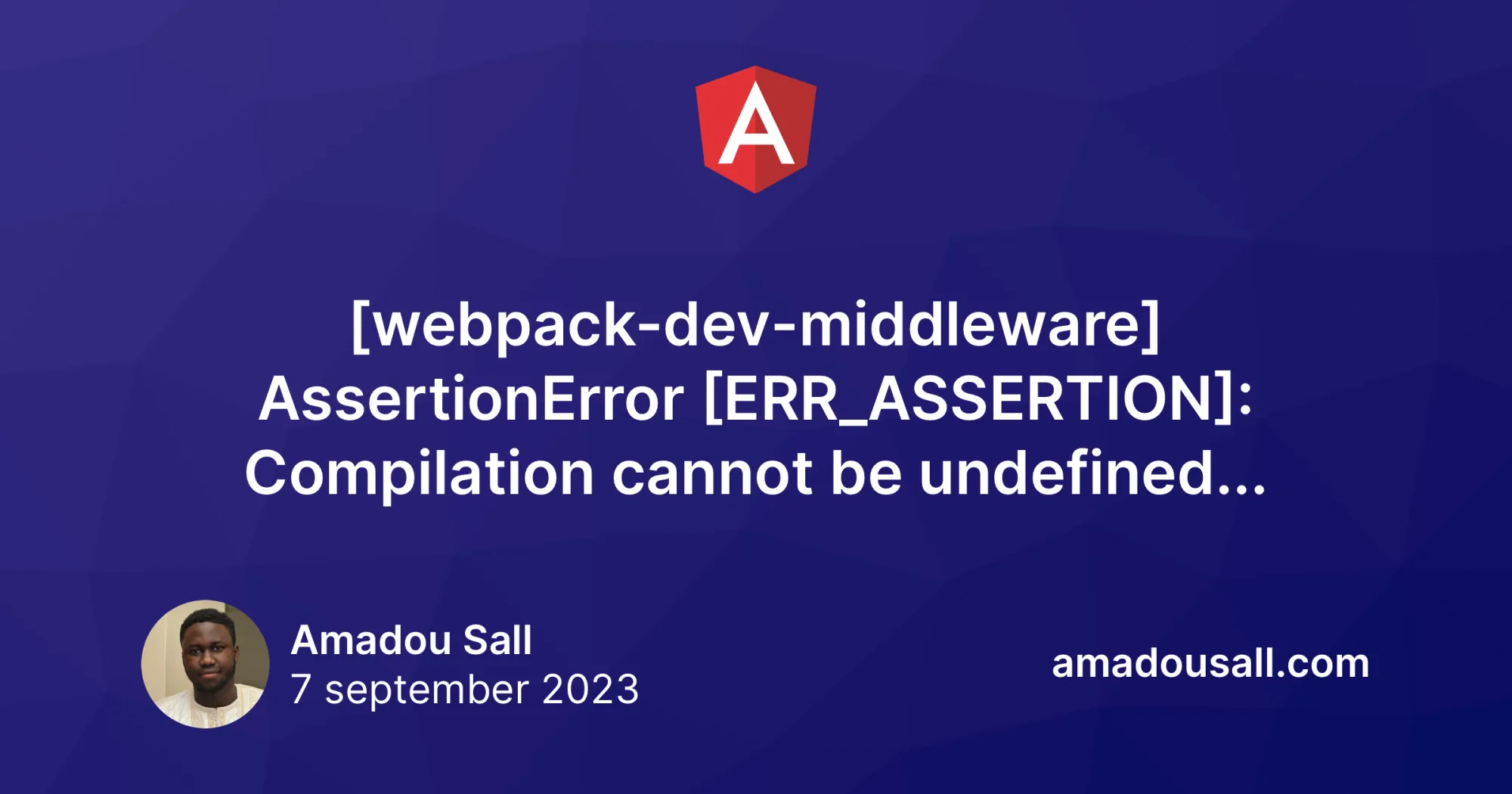 A

[webpack-dev-middleware] AssertionError [ERR_ASSERTION]: Compilation cannot be undefined...

Amadou Sall
7 september 2023

amadousall.com